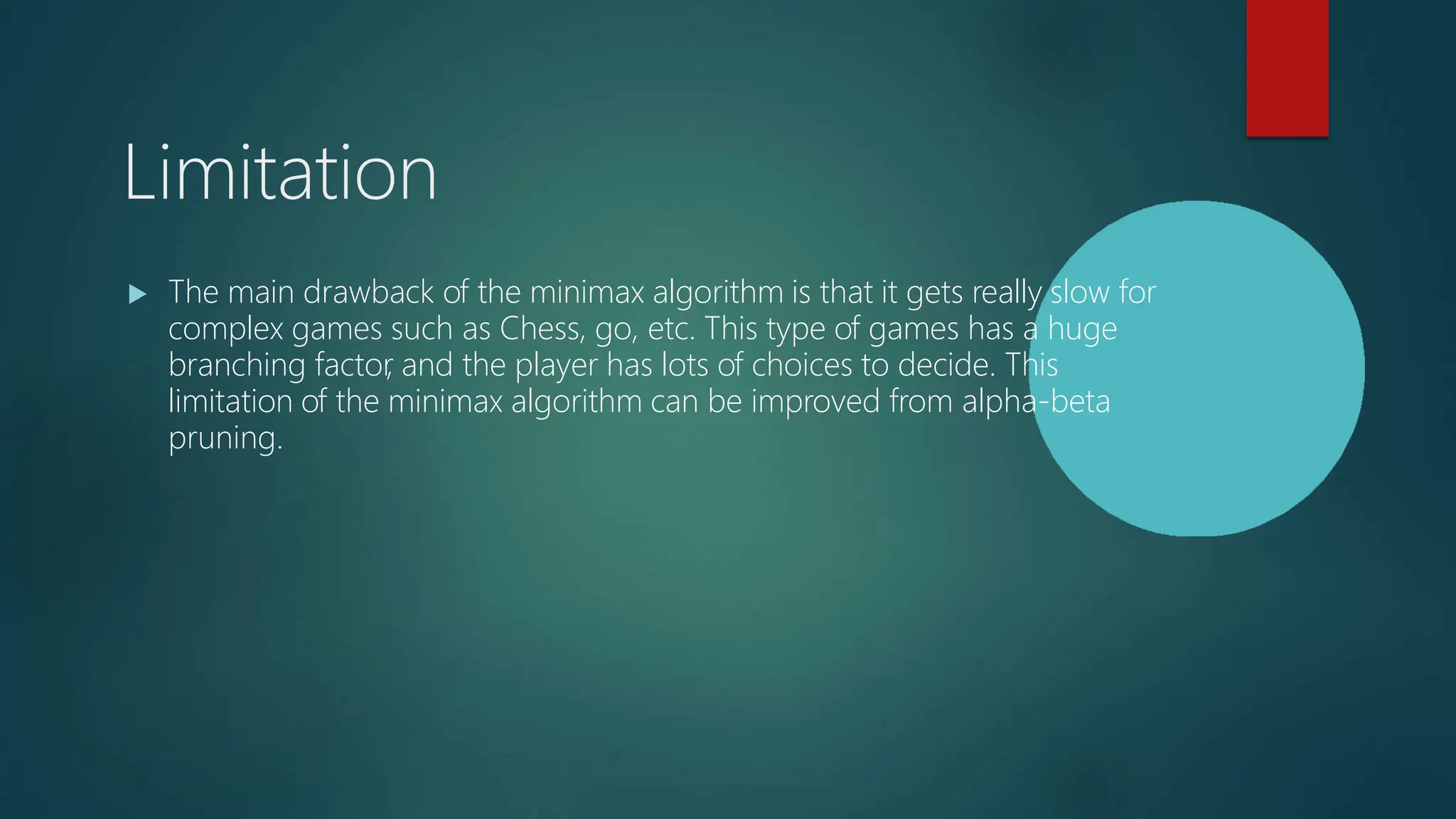 Limitation

The main drawback of the minimax algorithm is that it gets really slow for complex games such as Chess, go, etc. This type of games has a huge branching factor, and the player has lots of choices to decide. This limitation of the minimax algorithm can be improved from alpha-beta pruning.